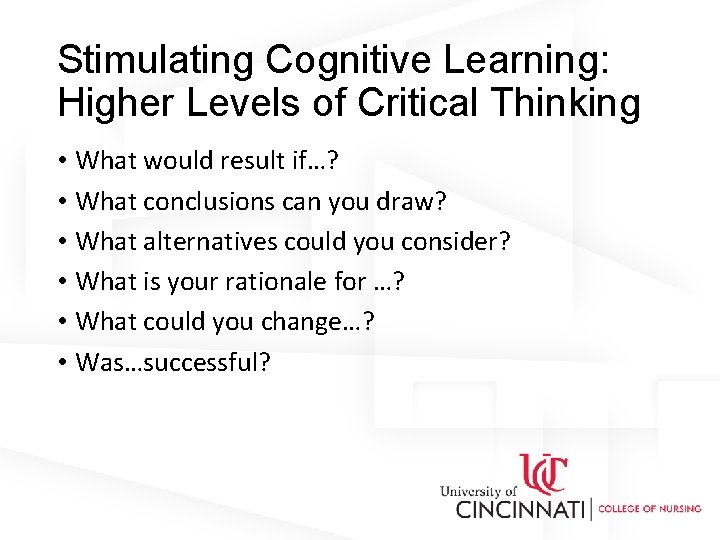 Stimulating Cognitive Learning: Higher Levels of Critical Thinking

• What would result if…?
• What conclusions can you draw?
• What alternatives could you consider?
• What is your rationale for …?
• What could you change…?
• Was…successful?

UC
University of
CINCINNATI | COLLEGE OF NURSING